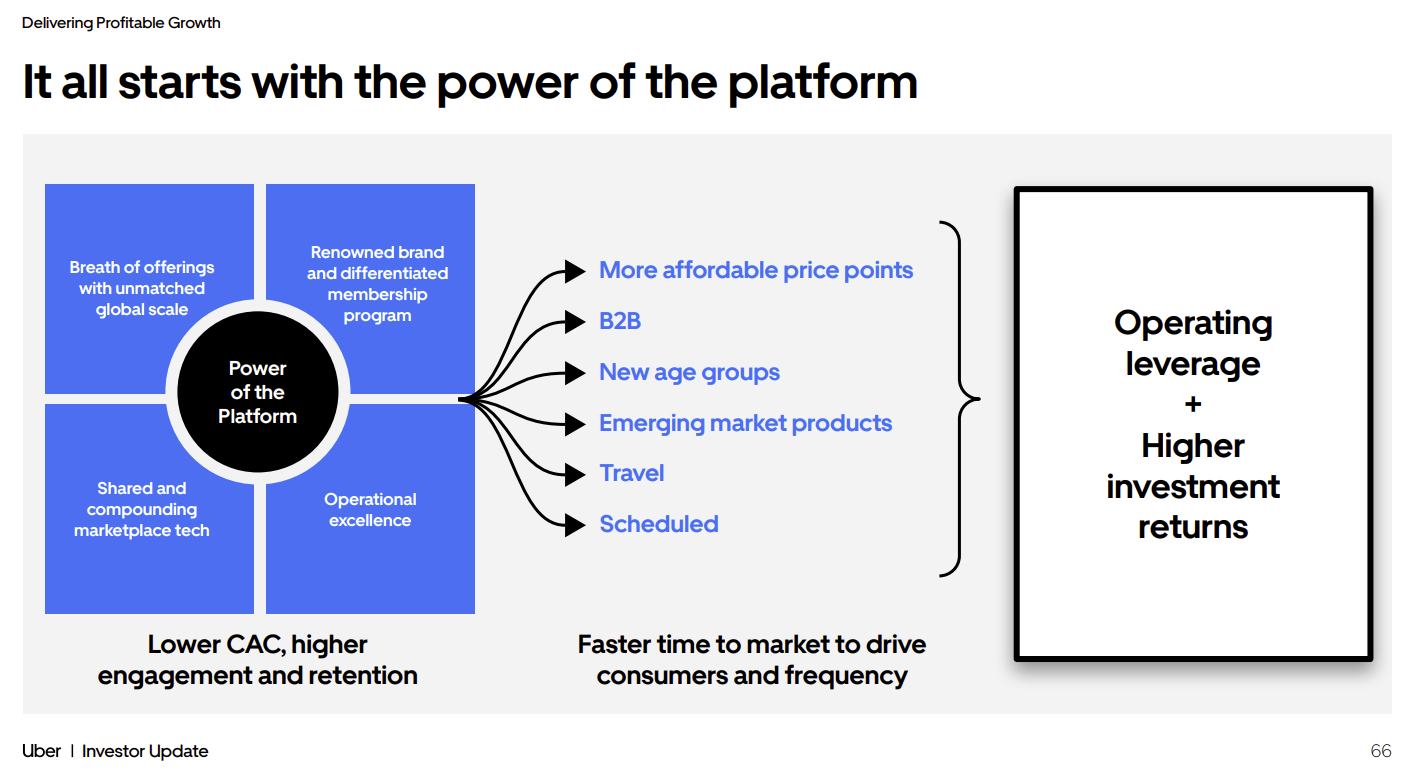 Delivering Profitable Growth

It all starts with the power of the platform

Breath of offerings with unmatched global scale

Renowned brand and differentiated membership program

Power of the Platform

Shared and compounding marketplace tech

Operational excellence

Lower CAC, higher engagement and retention

More affordable price points

B2B

New age groups

Emerging market products

Travel

Scheduled

Faster time to market to drive consumers and frequency

Operating leverage + Higher investment returns

Uber | Investor Update

66